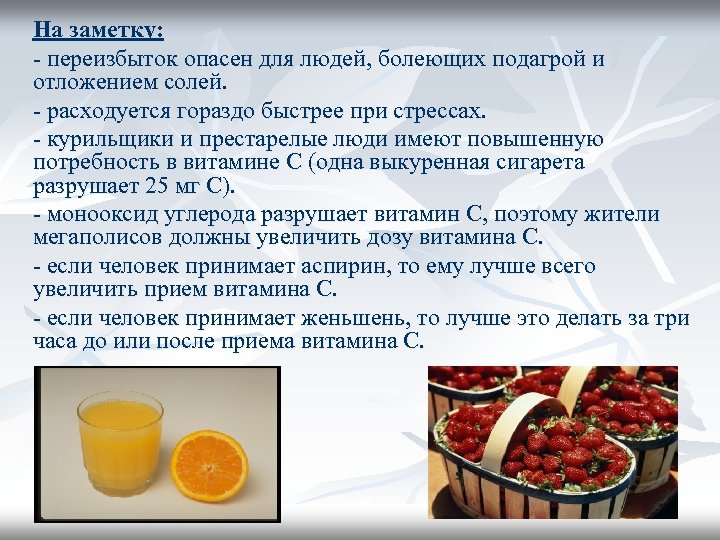 На заметку:

- переизбыток опасен для людей, болеющих подагрой и отложением солей.

- расходуется гораздо быстрее при стрессах.

- курильщики и престарелые люди имеют повышенную потребность в витамине С (одна выкуренная сигарета разрушает 25 мг С).

- монооксид углерода разрушает витамин С, поэтому жители мегаполисов должны увеличить дозу витамина С.

- если человек принимает аспирин, то ему лучше всего увеличить прием витамина С.

- если человек принимает женьшень, то лучше это делать за три часа до или после приема витамина С.